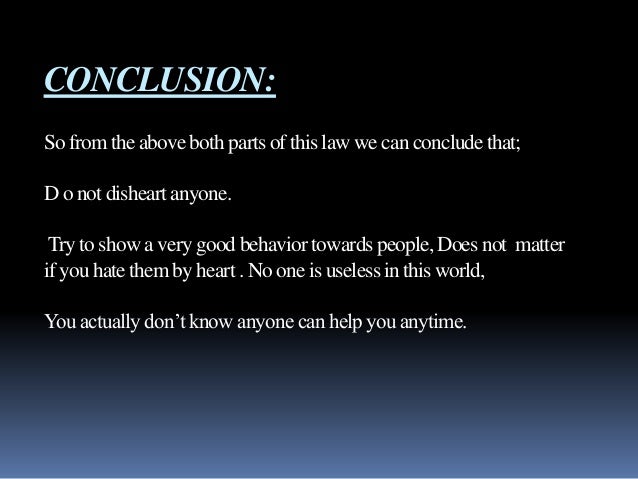 CONCLUSION:

So from the above both parts of this law we can conclude that;

D o not disheart anyone.

Try to show a very good behavior towards people, Does not matter if you hate them by heart . No one is useless in this world,

You actually don't know anyone can help you anytime.